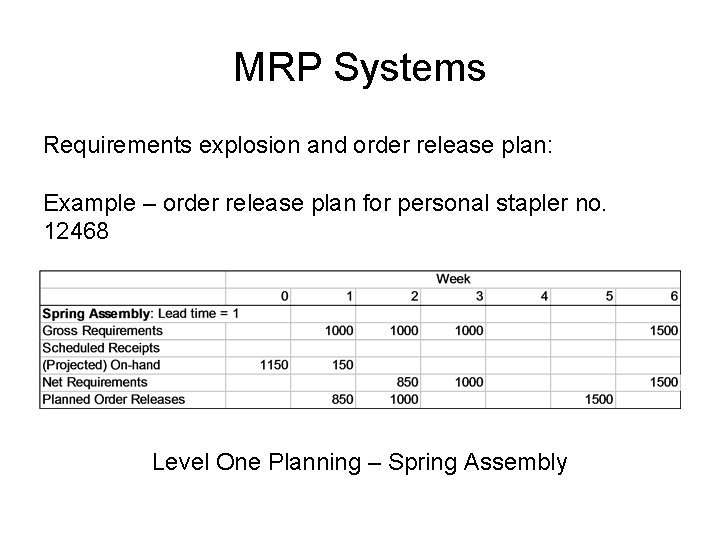 MRP Systems

Requirements explosion and order release plan:

Example – order release plan for personal stapler no. 12468

| | Week | | | | | | |
|---|---|---|---|---|---|---|---|
| | 0 | 1 | 2 | 3 | 4 | 5 | 6 |
| **Spring Assembly**: Lead time = 1 | | | | | | | |
| Gross Requirements | | 1000 | 1000 | 1000 | | | 1500 |
| Scheduled Receipts | | | | | | | |
| (Projected) On-hand | 1150 | 150 | | | | | |
| Net Requirements | | | 850 | 1000 | | | 1500 |
| Planned Order Releases | | 850 | 1000 | | | 1500 | |

Level One Planning – Spring Assembly